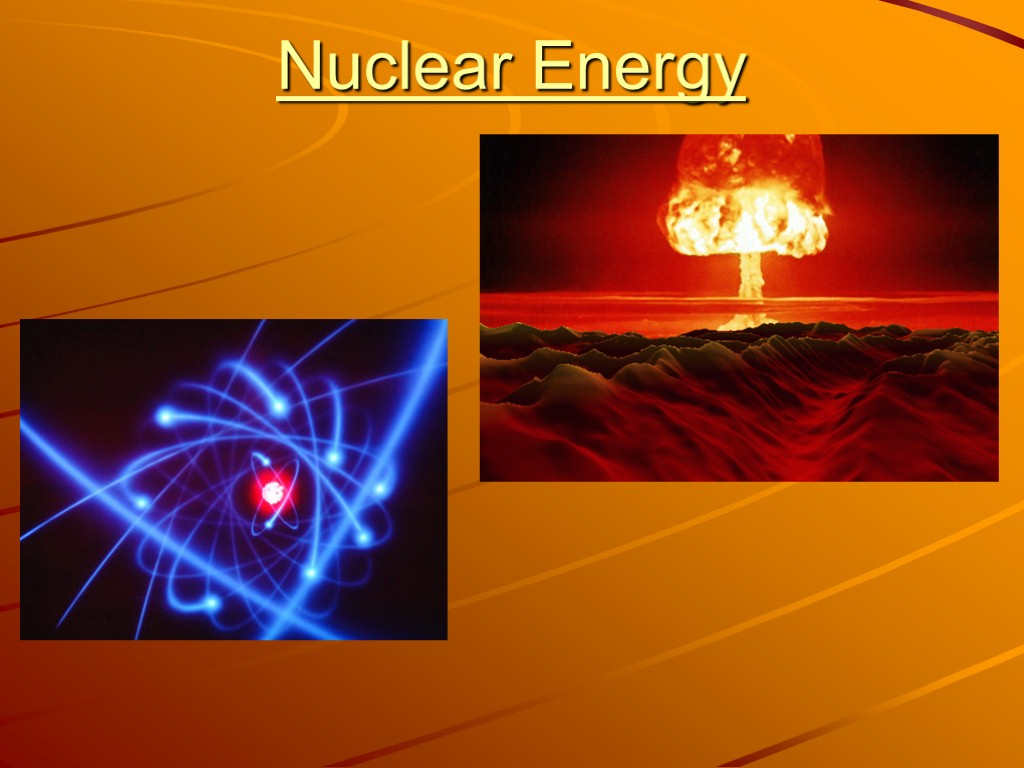 Nuclear Energy